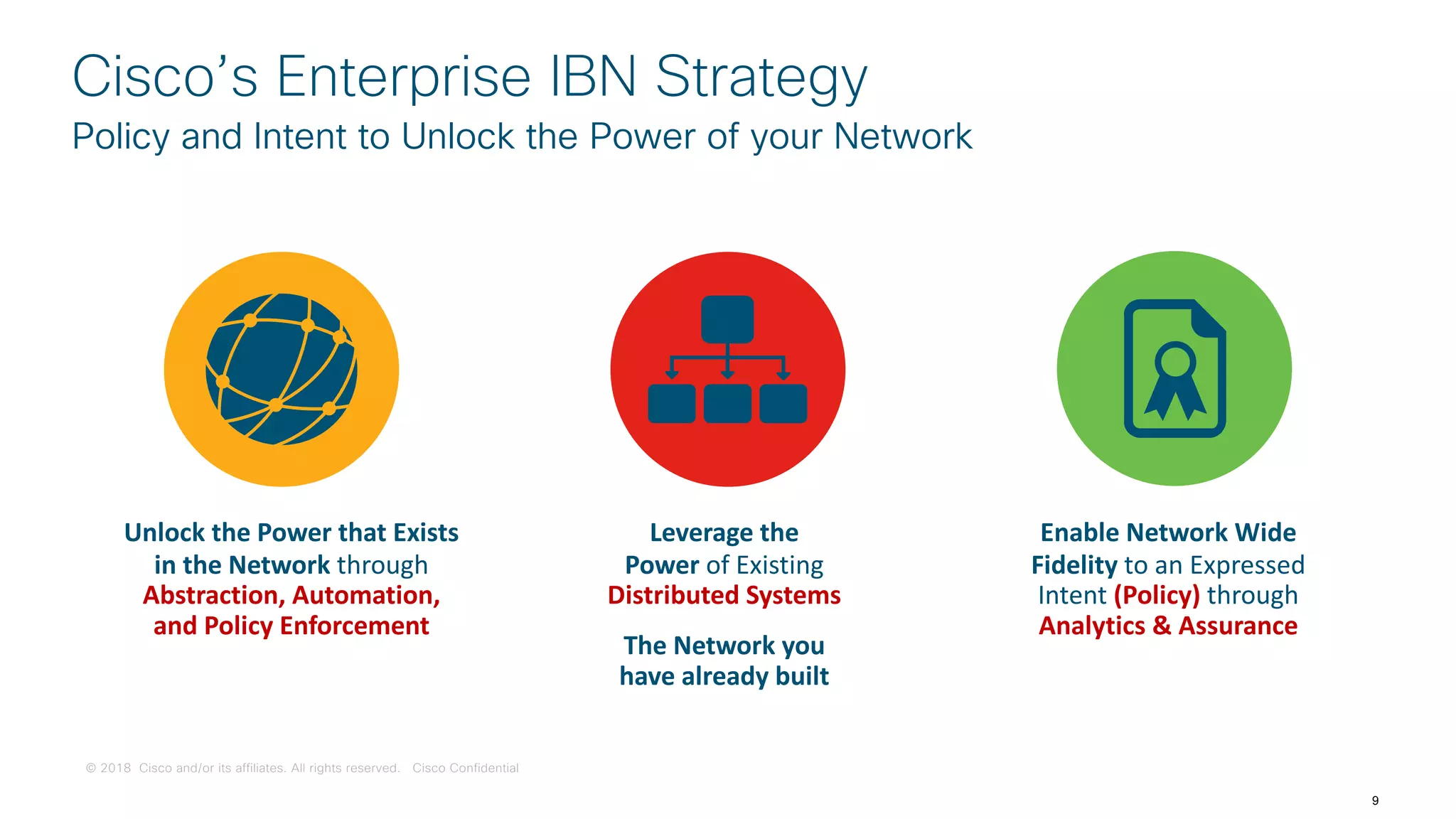 Cisco's Enterprise IBN Strategy
Policy and Intent to Unlock the Power of your Network

Unlock the Power that Exists in the Network through Abstraction, Automation, and Policy Enforcement

Leverage the Power of Existing Distributed Systems

The Network you have already built

Enable Network Wide Fidelity to an Expressed Intent (Policy) through Analytics & Assurance

© 2018 Cisco and/or its affiliates. All rights reserved. Cisco Confidential

9